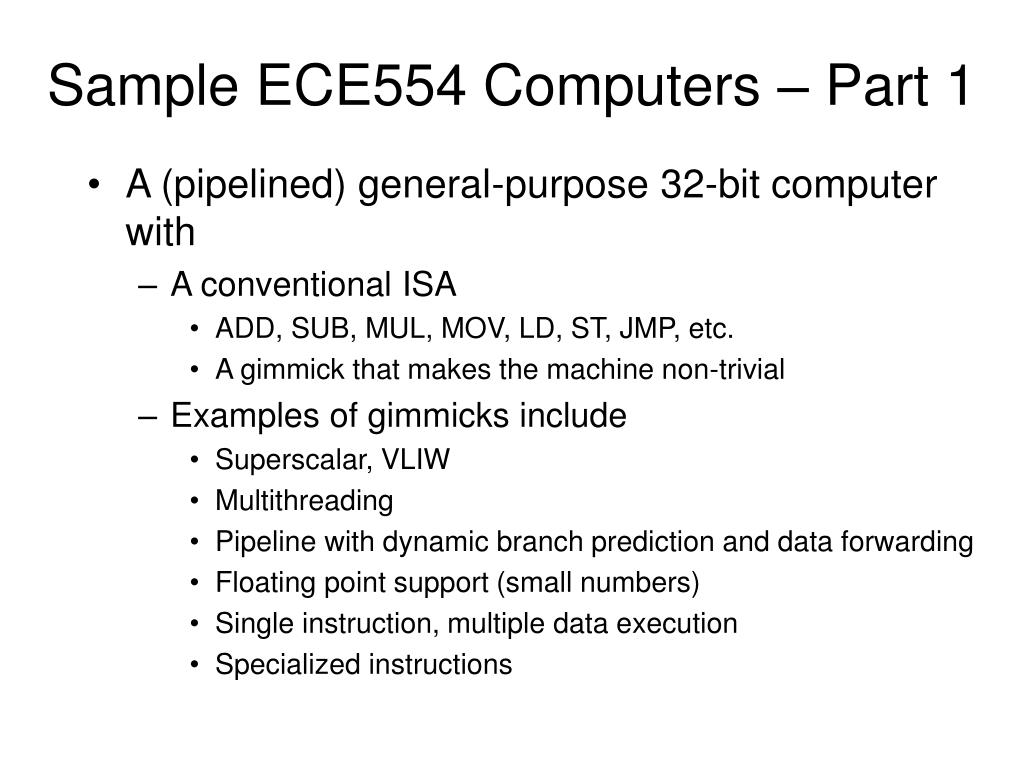 Sample ECE554 Computers – Part 1

• A (pipelined) general-purpose 32-bit computer with
  – A conventional ISA
    • ADD, SUB, MUL, MOV, LD, ST, JMP, etc.
    • A gimmick that makes the machine non-trivial
  – Examples of gimmicks include
    • Superscalar, VLIW
    • Multithreading
    • Pipeline with dynamic branch prediction and data forwarding
    • Floating point support (small numbers)
    • Single instruction, multiple data execution
    • Specialized instructions